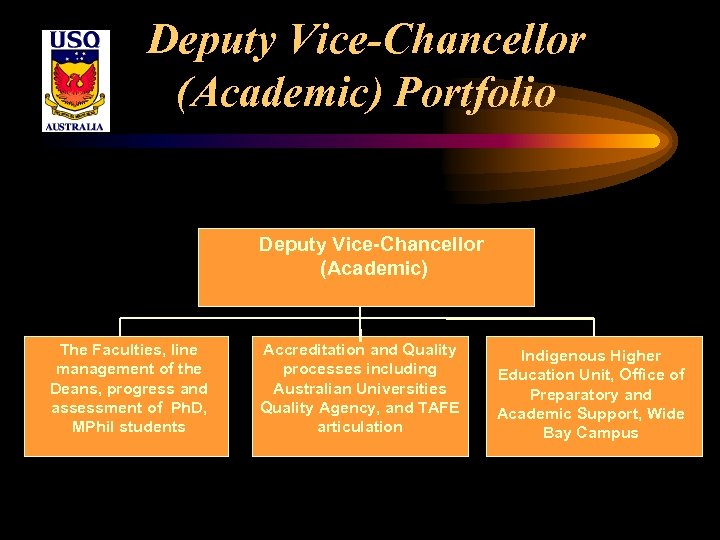 USQ

AUSTRALIA

Deputy Vice-Chancellor (Academic) Portfolio

Deputy Vice-Chancellor (Academic)

The Faculties, line management of the Deans, progress and assessment of PhD, MPhil students

Accreditation and Quality processes including Australian Universities Quality Agency, and TAFE articulation

Indigenous Higher Education Unit, Office of Preparatory and Academic Support, Wide Bay Campus